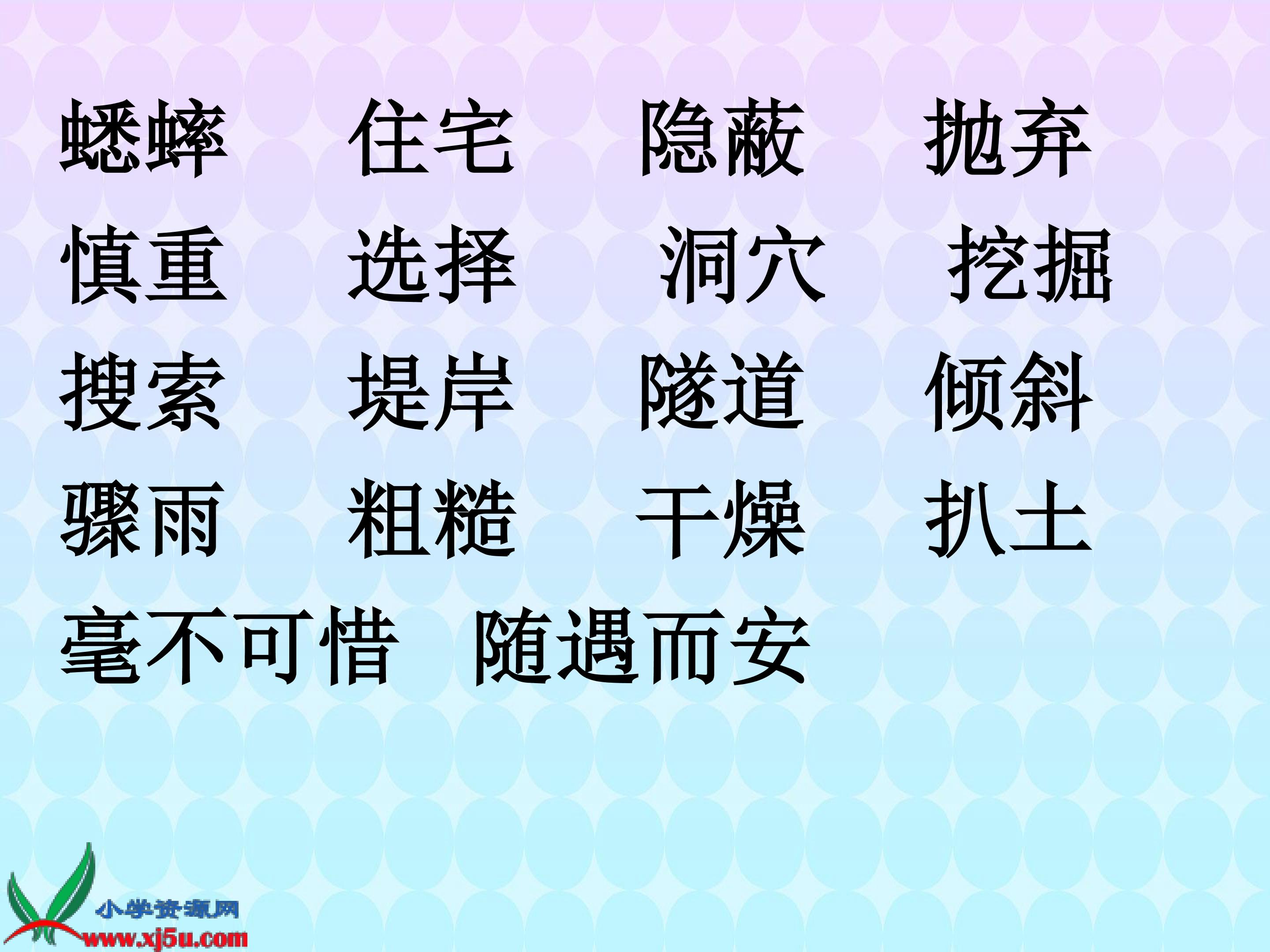 蟋蟀　住宅　隐蔽　抛弃

慎重　选择　洞穴　挖掘

搜索　堤岸　隧道　倾斜

骤雨　粗糙　干燥　扒土

毫不可惜　随遇而安

小学资源网
www.xj5u.com